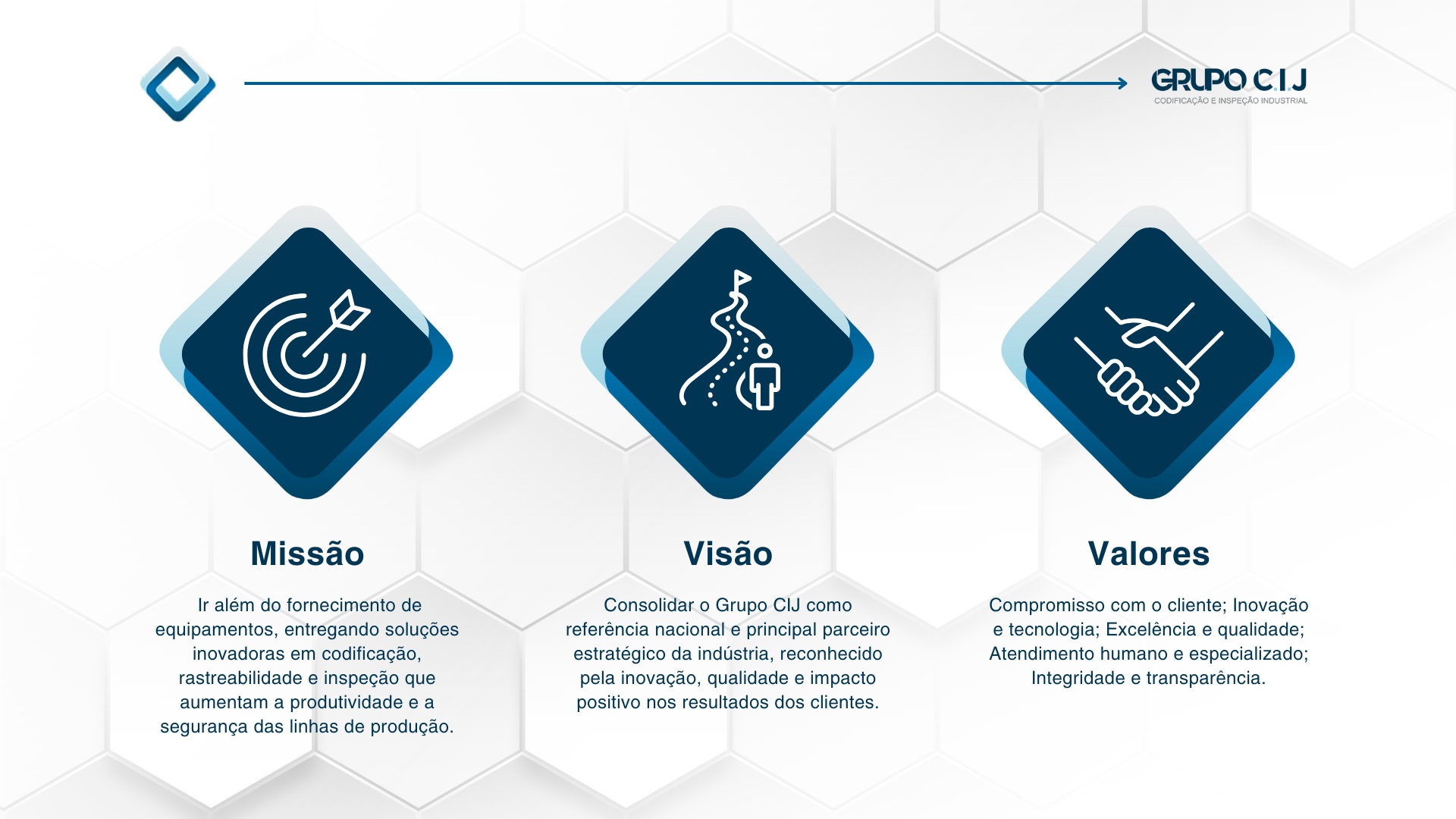 GRUPO C.I.J
CODIFICAÇÃO E INSPEÇÃO INDUSTRIAL

Missão

Ir além do fornecimento de equipamentos, entregando soluções inovadoras em codificação, rastreabilidade e inspeção que aumentam a produtividade e a segurança das linhas de produção.

Visão

Consolidar o Grupo CIJ como referência nacional e principal parceiro estratégico da indústria, reconhecido pela inovação, qualidade e impacto positivo nos resultados dos clientes.

Valores

Compromisso com o cliente; Inovação e tecnologia; Excelência e qualidade; Atendimento humano e especializado; Integridade e transparência.